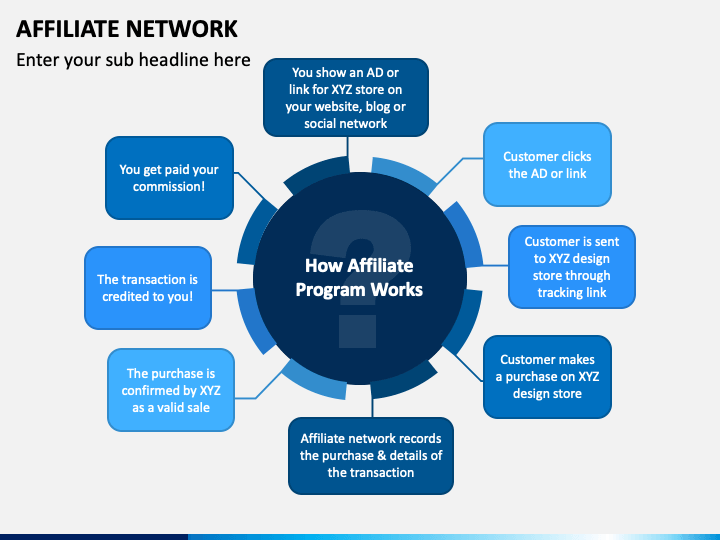 AFFILIATE NETWORK

Enter your sub headline here

How Affiliate Program Works

You show an AD or link for XYZ store on your website, blog or social network

Customer clicks the AD or link

Customer is sent to XYZ design store through tracking link

Customer makes a purchase on XYZ design store

Affiliate network records the purchase & details of the transaction

The purchase is confirmed by XYZ as a valid sale

The transaction is credited to you!

You get paid your commission!